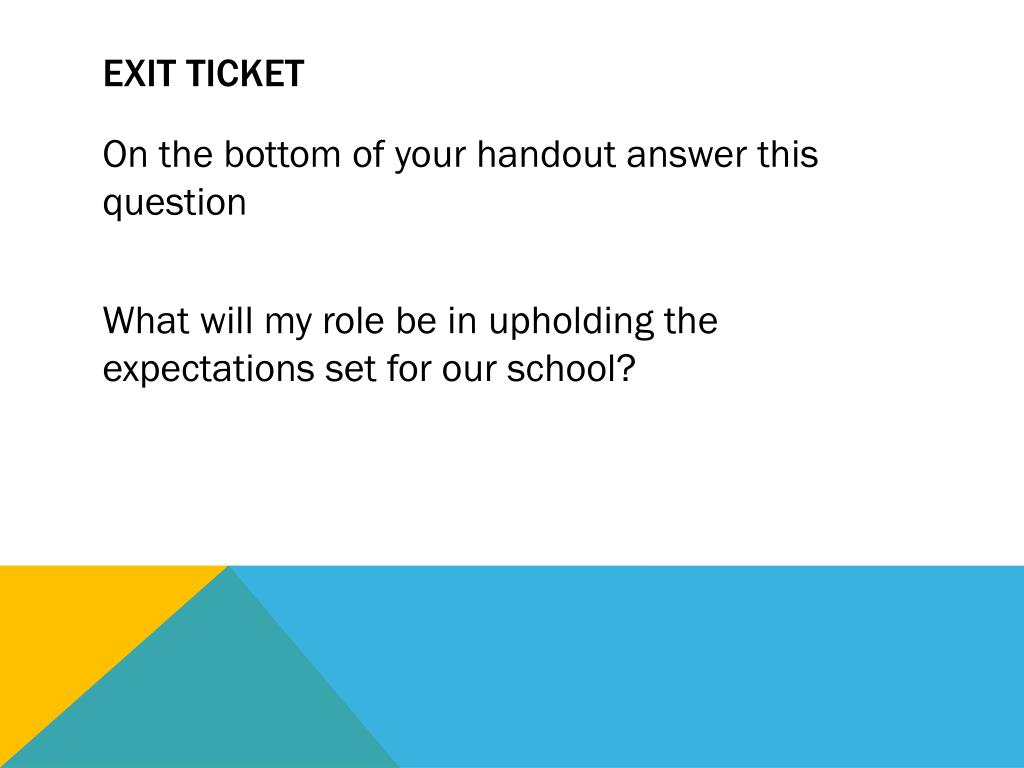 EXIT TICKET

On the bottom of your handout answer this question

What will my role be in upholding the expectations set for our school?